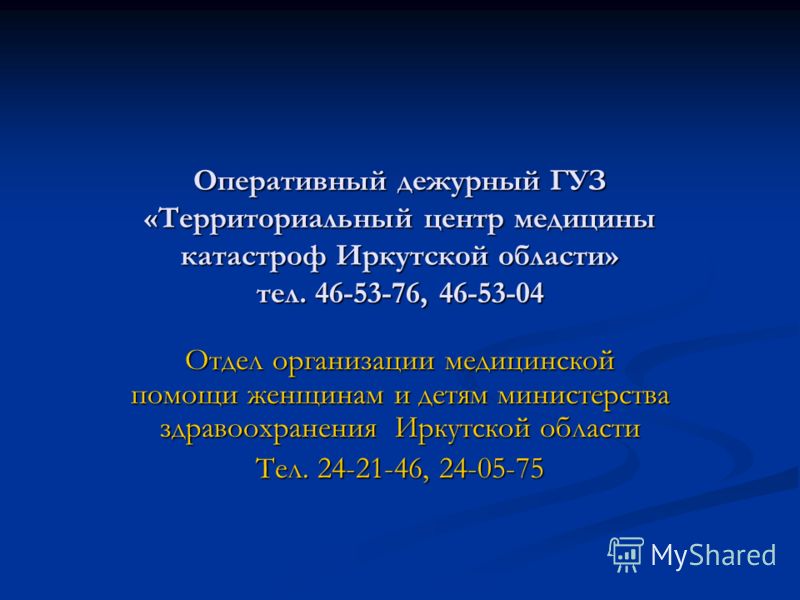 Оперативный дежурный ГУЗ «Территориальный центр медицины катастроф Иркутской области» тел. 46-53-76, 46-53-04

Отдел организации медицинской помощи женщинам и детям министерства здравоохранения Иркутской области

Тел. 24-21-46, 24-05-75

MyShared